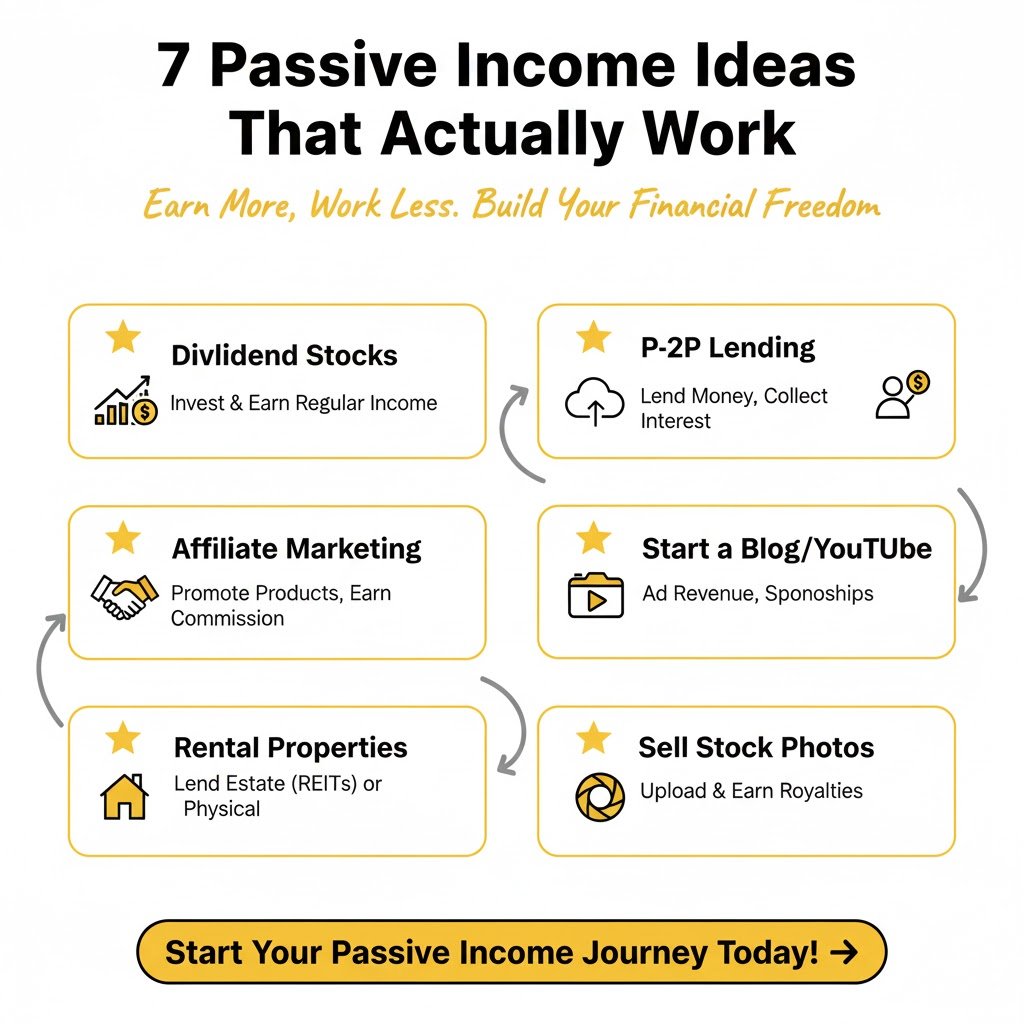 7 Passive Income Ideas That Actually Work

Earn More, Work Less. Build Your Financial Freedom

Divlidend Stocks

Invest & Earn Regular Income

P-2P Lending

Lend Money, Collect Interest

Affiliate Marketing

Promote Products, Earn Commission

Start a Blog/YouTUbe

Ad Revenue, Sponoships

Rental Properties

Lend Estate (REITs) or Physical

Sell Stock Photos

Upload & Earn Royalties

Start Your Passive Income Journey Today! →